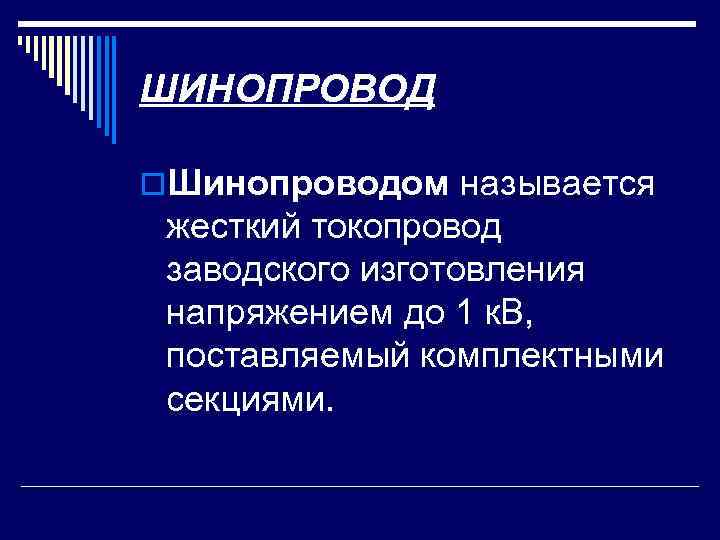 ШИНОПРОВОД

Шинопроводом называется жесткий токопровод заводского изготовления напряжением до 1 кВ, поставляемый комплектными секциями.